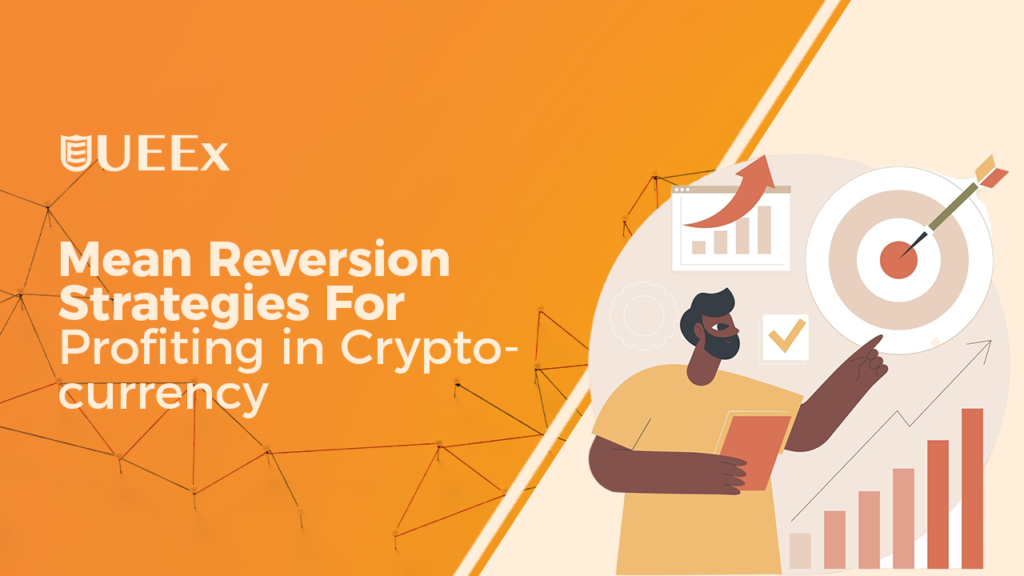 UEEx

Mean Reversion Strategies For Profiting in Cryptocurrency